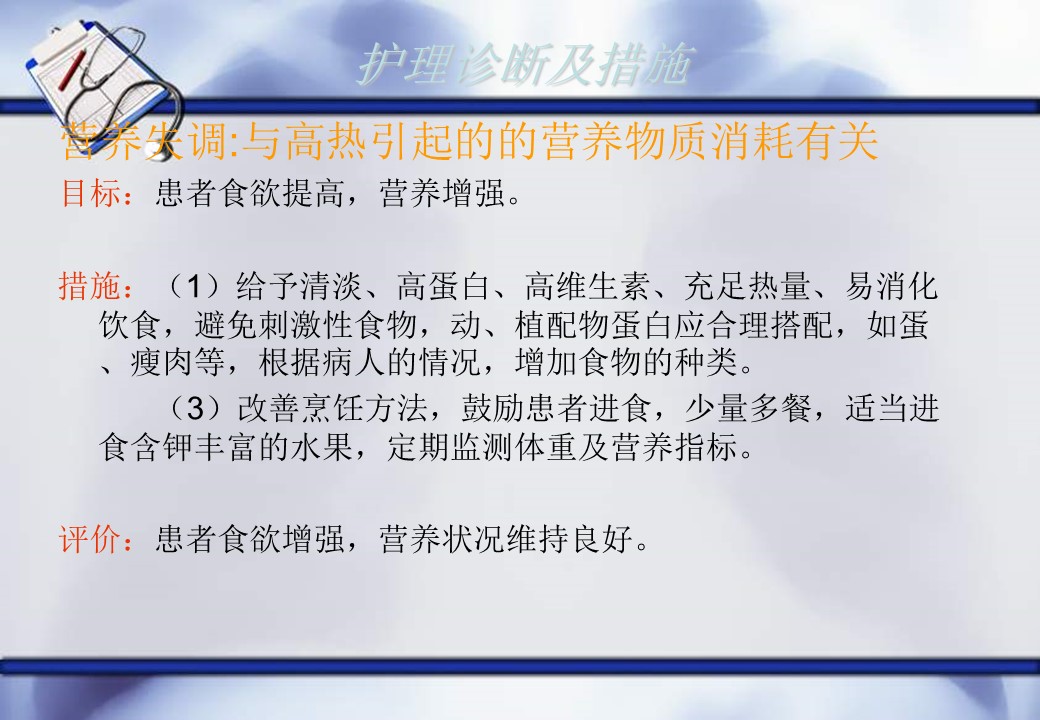 护理诊断及措施

营养失调:与高热引起的的营养物质消耗有关

目标：患者食欲提高，营养增强。

措施：（1）给予清淡、高蛋白、高维生素、充足热量、易消化饮食，避免刺激性食物，动、植配物蛋白应合理搭配，如蛋、瘦肉等，根据病人的情况，增加食物的种类。

（3）改善烹饪方法，鼓励患者进食，少量多餐，适当进食含钾丰富的水果，定期监测体重及营养指标。

评价：患者食欲增强，营养状况维持良好。